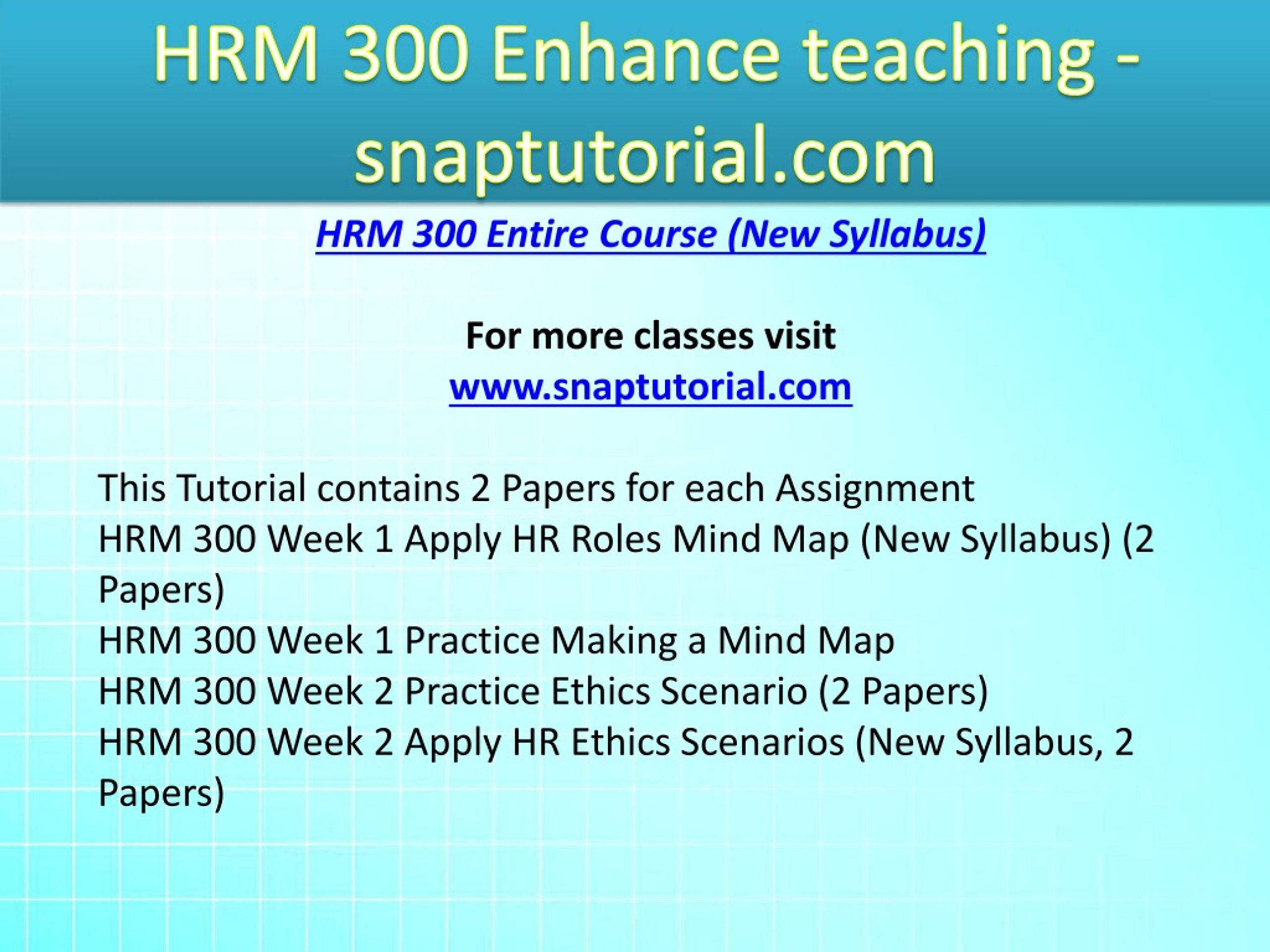 HRM 300 Enhance teaching - snaptutorial.com

HRM 300 Entire Course (New Syllabus)

For more classes visit
www.snaptutorial.com

This Tutorial contains 2 Papers for each Assignment
HRM 300 Week 1 Apply HR Roles Mind Map (New Syllabus) (2 Papers)
HRM 300 Week 1 Practice Making a Mind Map
HRM 300 Week 2 Practice Ethics Scenario (2 Papers)
HRM 300 Week 2 Apply HR Ethics Scenarios (New Syllabus, 2 Papers)